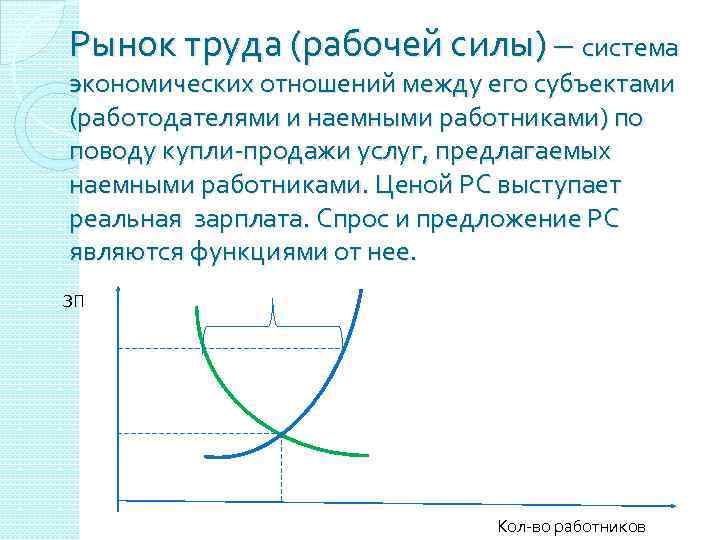 Рынок труда (рабочей силы) – система экономических отношений между его субъектами (работодателями и наемными работниками) по поводу купли-продажи услуг, предлагаемых наемными работниками. Ценой РС выступает реальная зарплата. Спрос и предложение РС являются функциями от нее.

ЗП

Кол-во работников